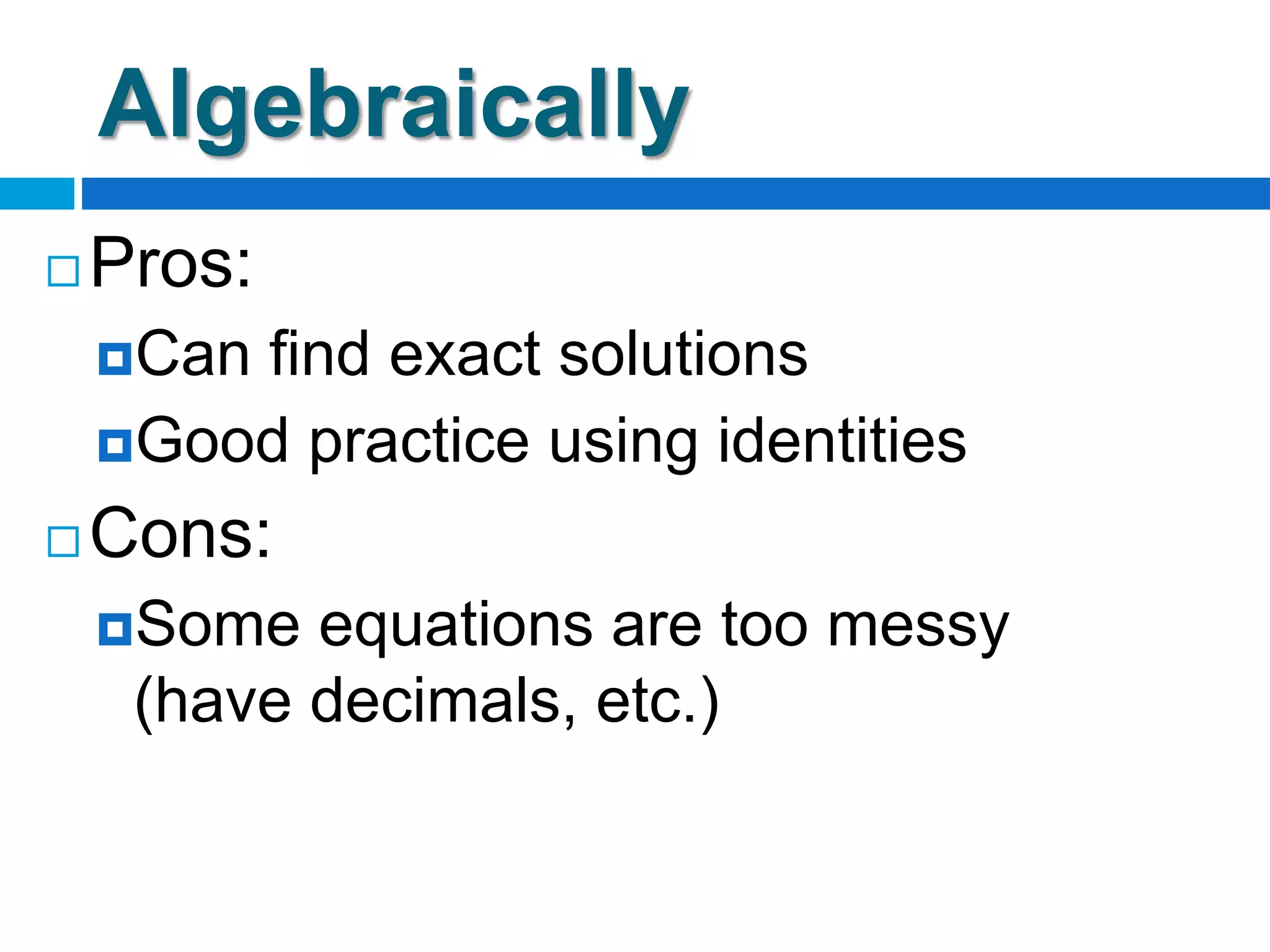 Algebraically

Pros:

Can find exact solutions

Good practice using identities

Cons:

Some equations are too messy (have decimals, etc.)